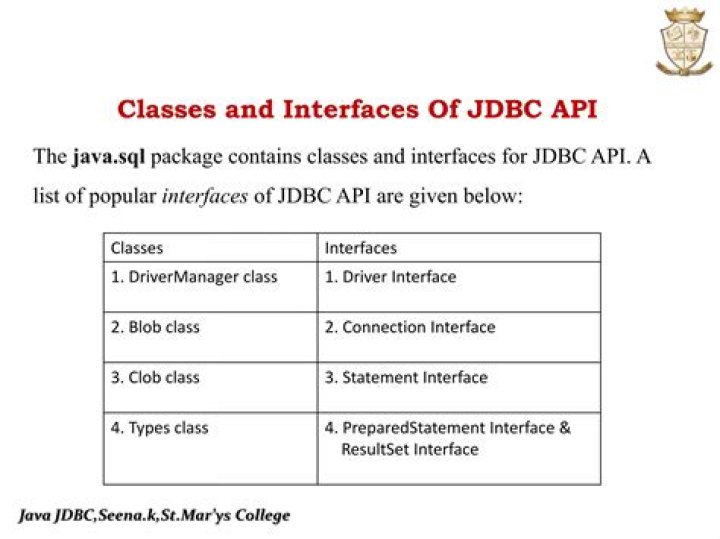 Classes and Interfaces Of JDBC API

The java.sql package contains classes and interfaces for JDBC API. A list of popular interfaces of JDBC API are given below:

| Classes | Interfaces |
|---|---|
| 1. DriverManager class | 1. Driver Interface |
| 2. Blob class | 2. Connection Interface |
| 3. Clob class | 3. Statement Interface |
| 4. Types class | 4. PreparedStatement Interface & ResultSet Interface |

Java JDBC,Seena.k,St.Mar'ys College